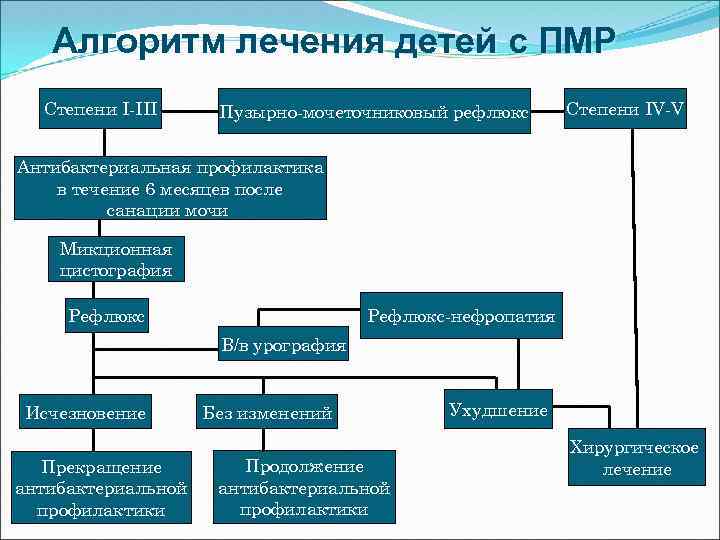 Алгоритм лечения детей с ПМР

Степени I-III

Пузырно-мочеточниковый рефлюкс

Степени IV-V

Антибактериальная профилактика в течение 6 месяцев после санации мочи

Микционная цистография

Рефлюкс

Рефлюкс-нефропатия

В/в урография

Исчезновение

Без изменений

Ухудшение

Хирургическое лечение

Прекращение антибактериальной профилактики

Продолжение антибактериальной профилактики